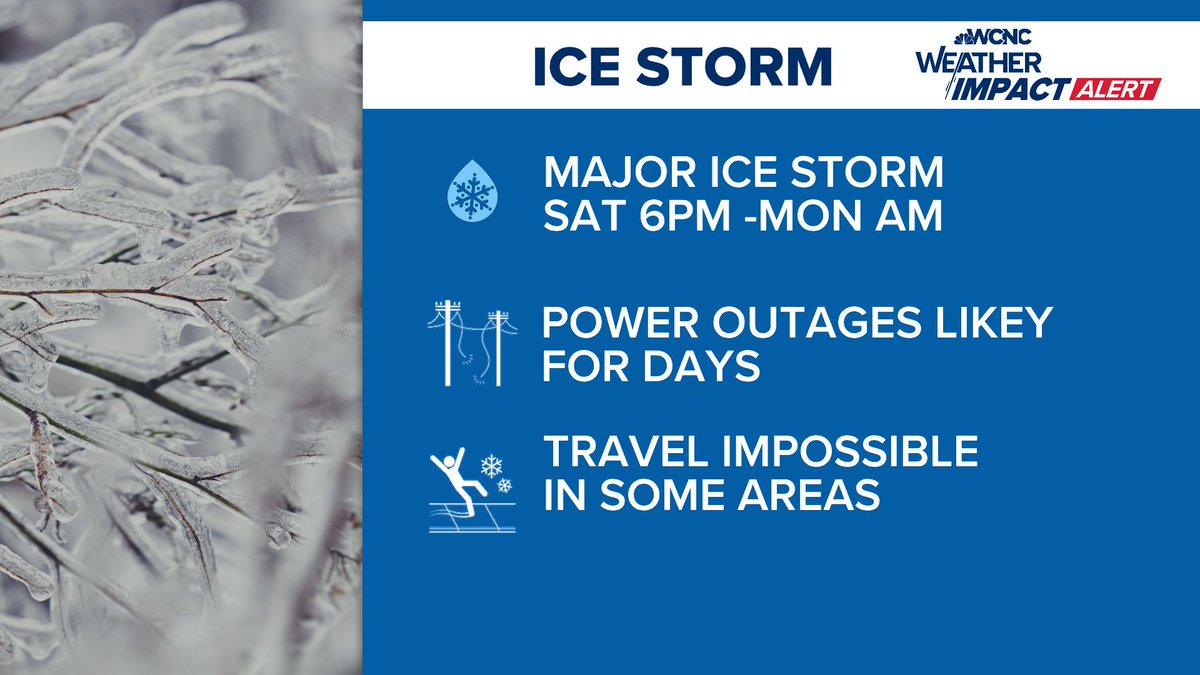 ICE STORM

WCNC WEATHER IMPACT ALERT

MAJOR ICE STORM SAT 6PM -MON AM

POWER OUTAGES LIKEY FOR DAYS

TRAVEL IMPOSSIBLE IN SOME AREAS